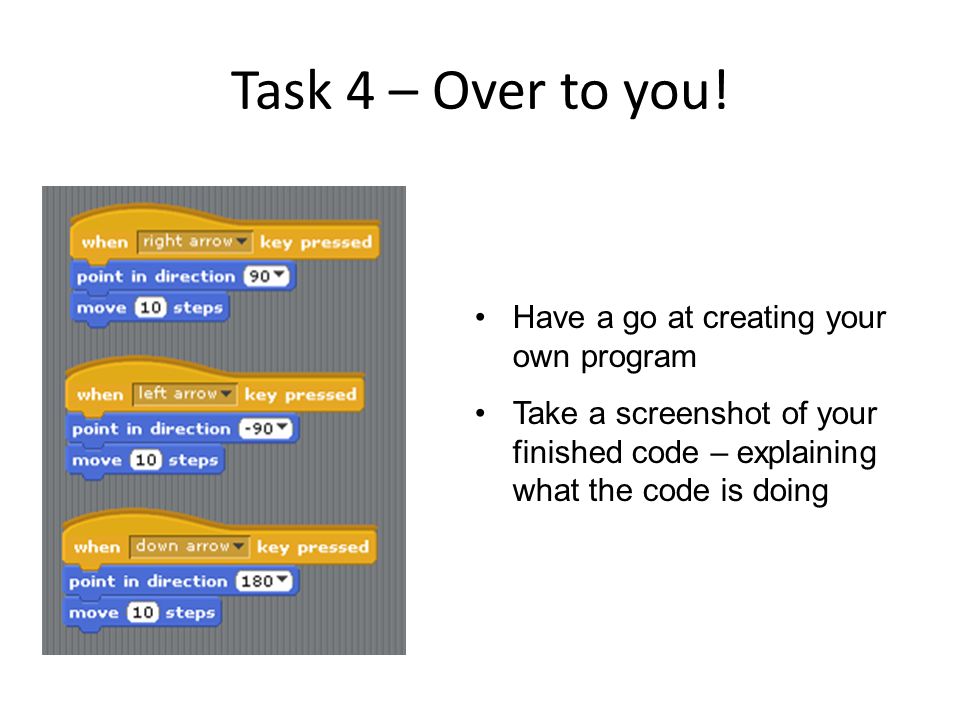 Task 4 – Over to you!

when right arrow key pressed
point in direction 90
move 10 steps

when left arrow key pressed
point in direction -90
move 10 steps

when down arrow key pressed
point in direction 180
move 10 steps

• Have a go at creating your own program

• Take a screenshot of your finished code – explaining what the code is doing